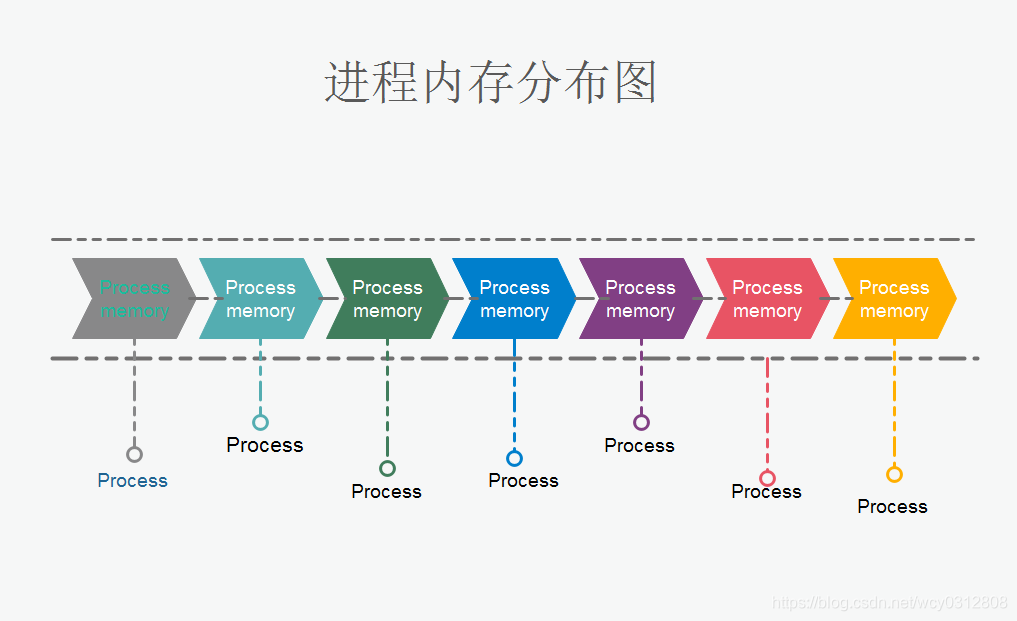 进程内存分布图

Process memory

Process memory

Process memory

Process memory

Process memory

Process memory

Process memory

Process

Process

Process

Process

Process

Process

Process

https://blog.csdn.net/wcy0312808